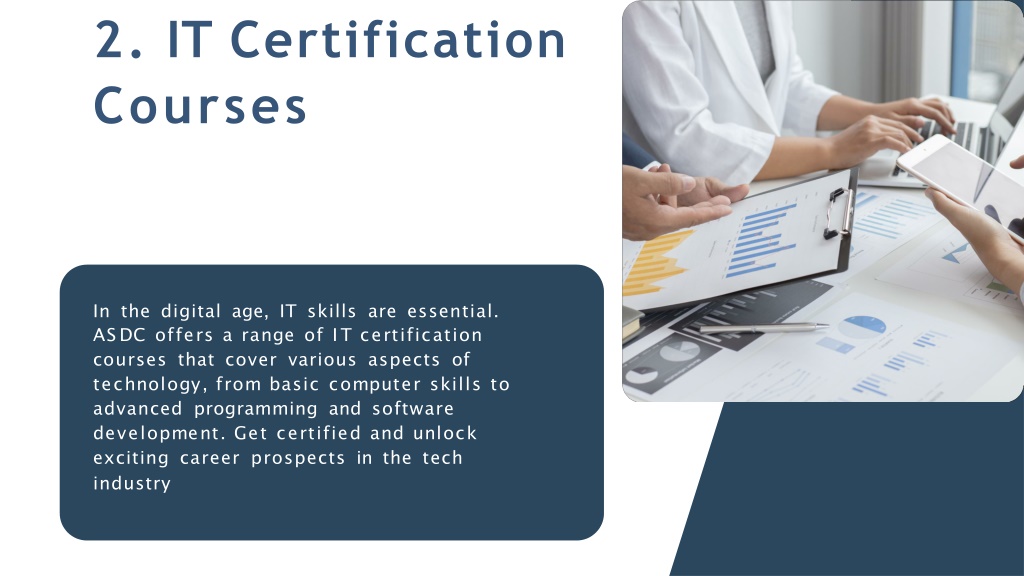 2. IT Certification Courses

In the digital age, IT skills are essential. ASDC offers a range of IT certification courses that cover various aspects of technology, from basic computer skills to advanced programming and software development. Get certified and unlock exciting career prospects in the tech industry